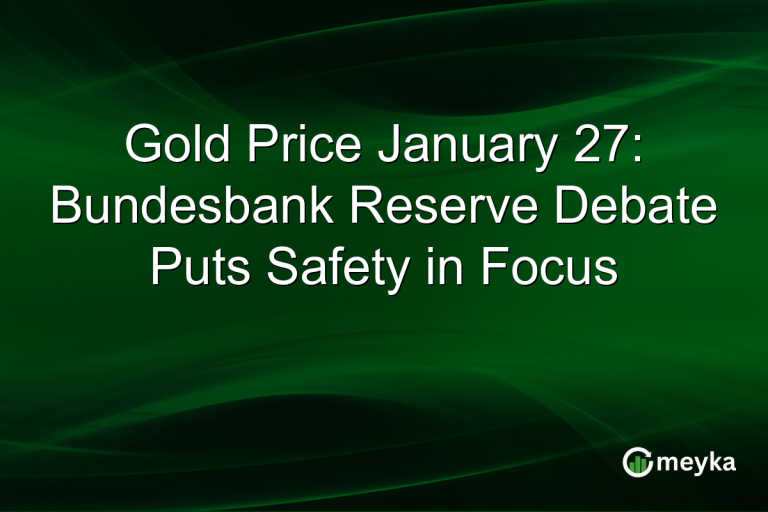 Gold Price January 27: Bundesbank Reserve Debate Puts Safety in Focus

meyka